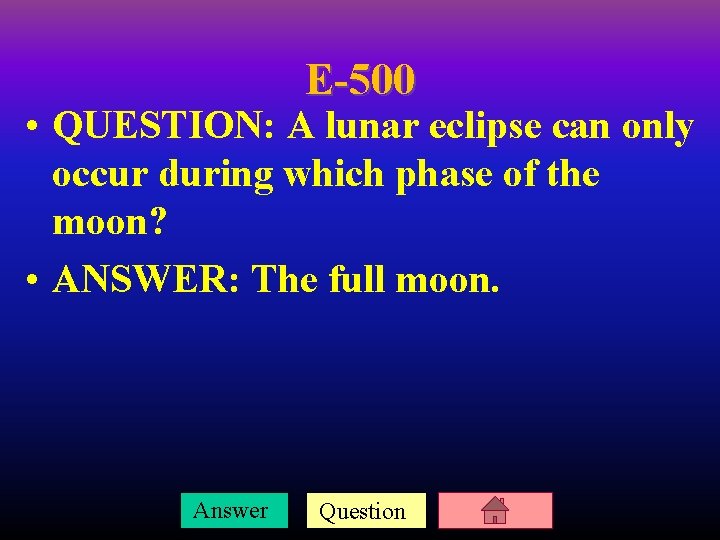 E-500

• QUESTION: A lunar eclipse can only occur during which phase of the moon?

• ANSWER: The full moon.

Answer Question